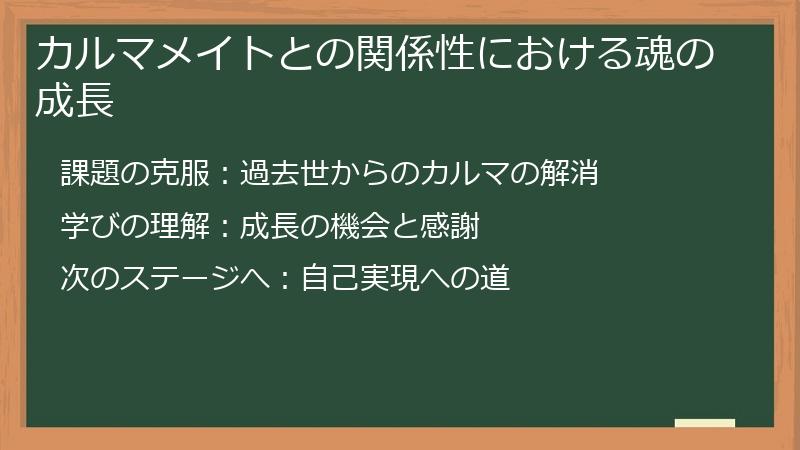 カルマメイトとの関係性における魂の成長

課題の克服：過去世からのカルマの解消

学びの理解：成長の機会と感謝

次のステージへ：自己実現への道